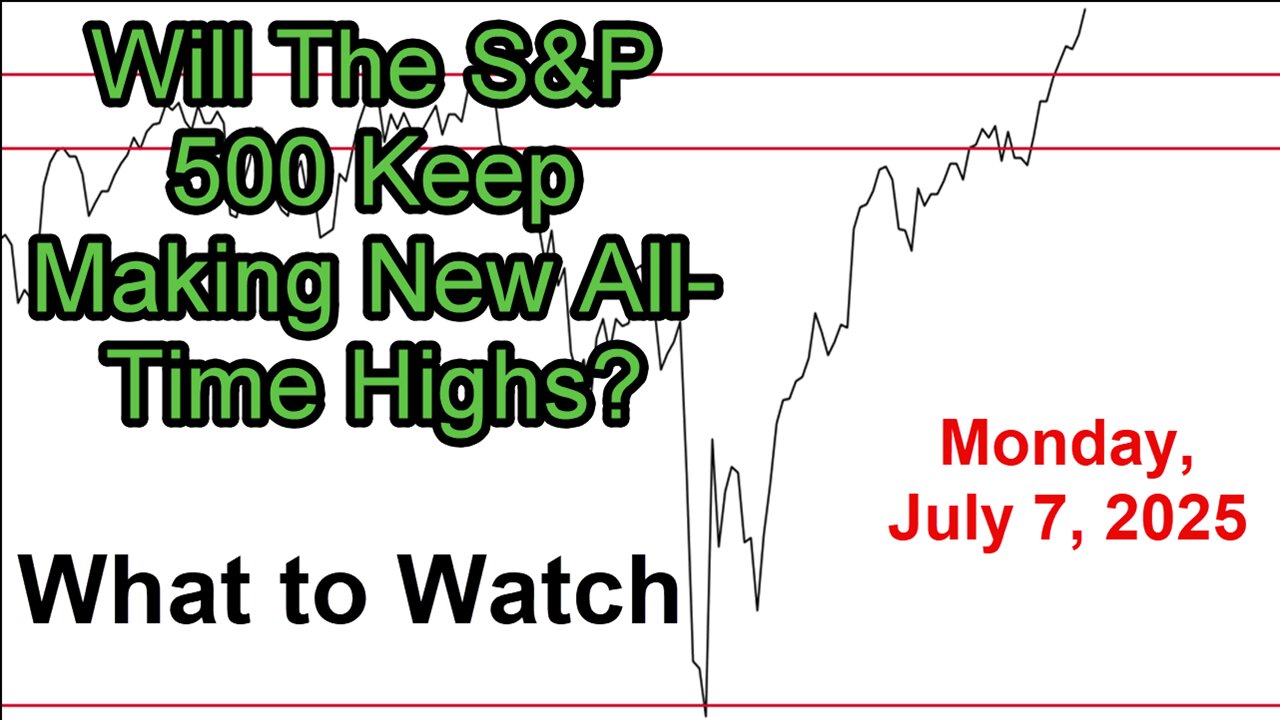 Will The S&P 500 Keep Making New All-Time Highs?

What to Watch

Monday, July 7, 2025